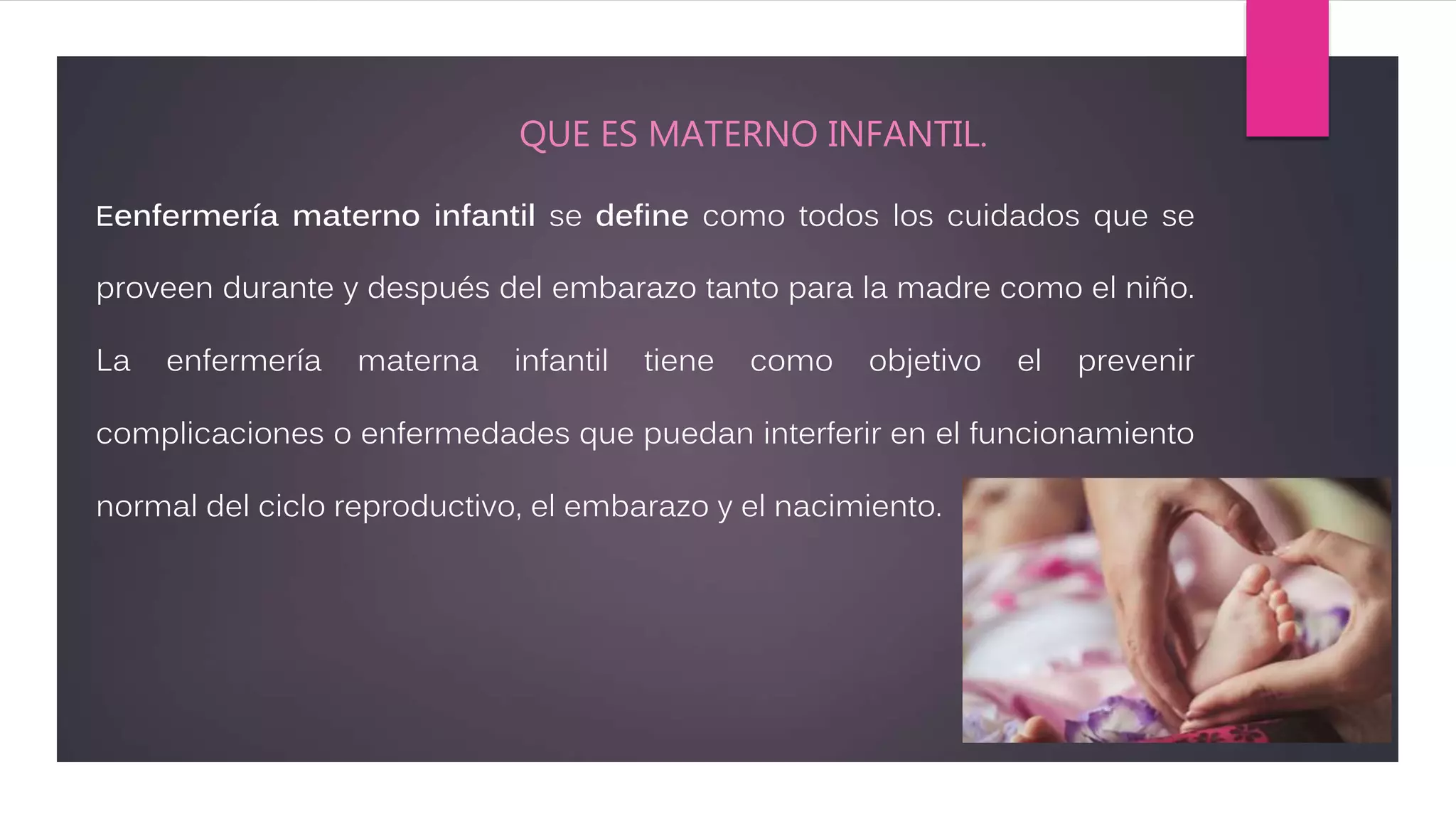 QUE ES MATERNO INFANTIL.

Eenfermería materno infantil se define como todos los cuidados que se proveen durante y después del embarazo tanto para la madre como el niño. La enfermería materna infantil tiene como objetivo el prevenir complicaciones o enfermedades que puedan interferir en el funcionamiento normal del ciclo reproductivo, el embarazo y el nacimiento.